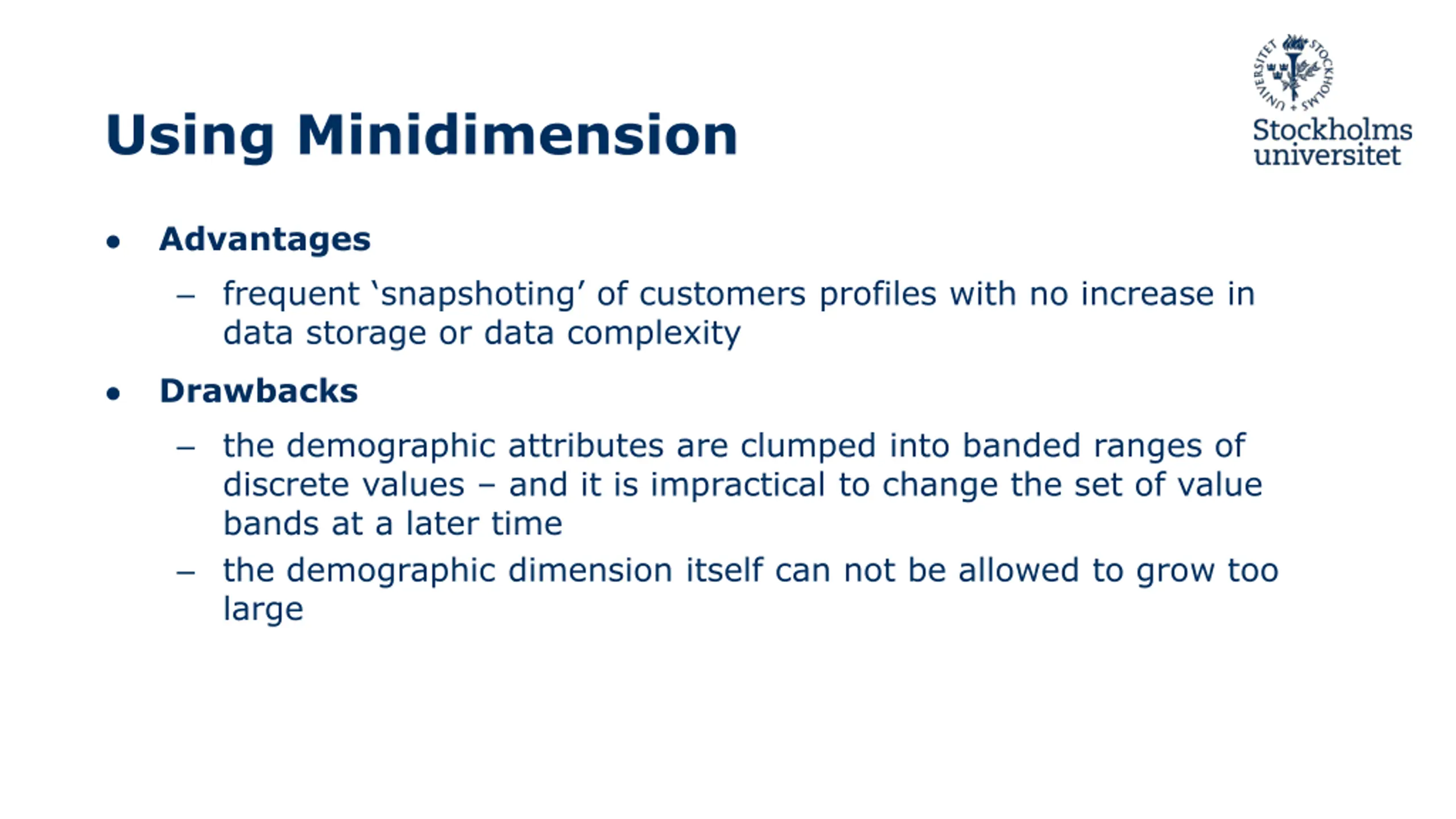 Using Minidimension

STOCKHOLMS UNIVERSITET
Stockholms universitet

• Advantages
  – frequent ‘snapshoting’ of customers profiles with no increase in data storage or data complexity
• Drawbacks
  – the demographic attributes are clumped into banded ranges of discrete values – and it is impractical to change the set of value bands at a later time
  – the demographic dimension itself can not be allowed to grow too large